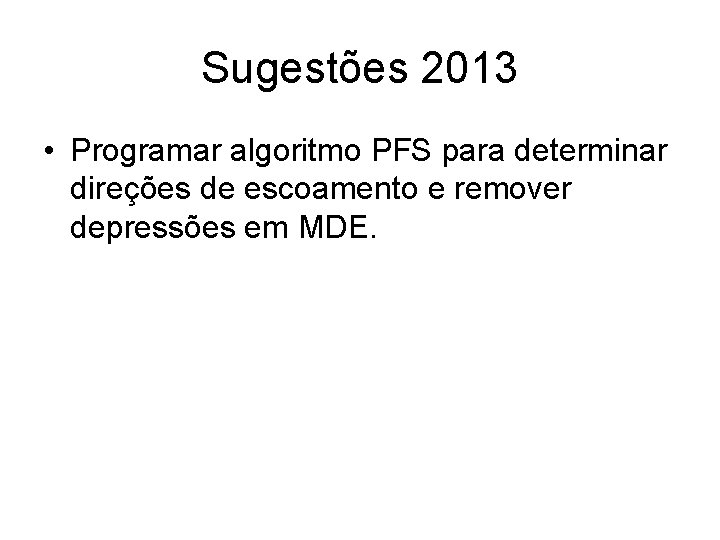 Sugestões 2013

• Programar algoritmo PFS para determinar direções de escoamento e remover depressões em MDE.